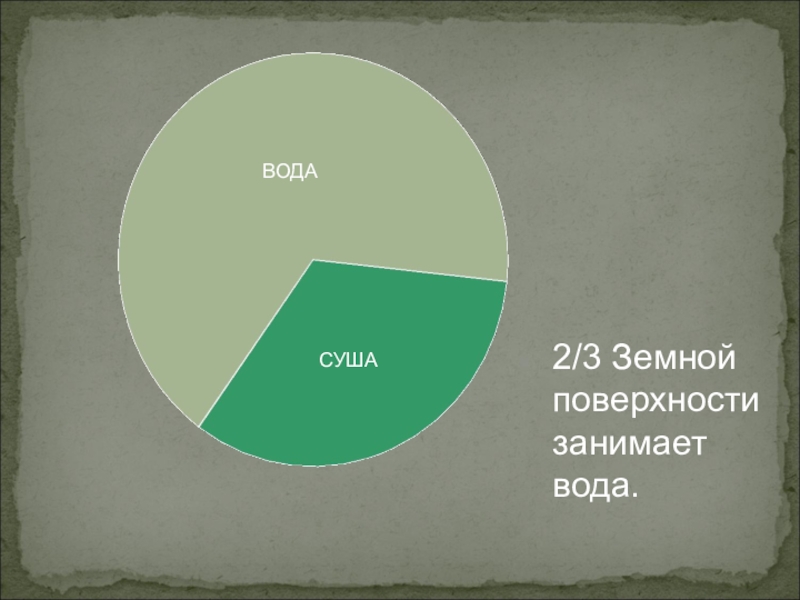 ВОДА

СУША

2/3 Земной поверхности занимает вода.